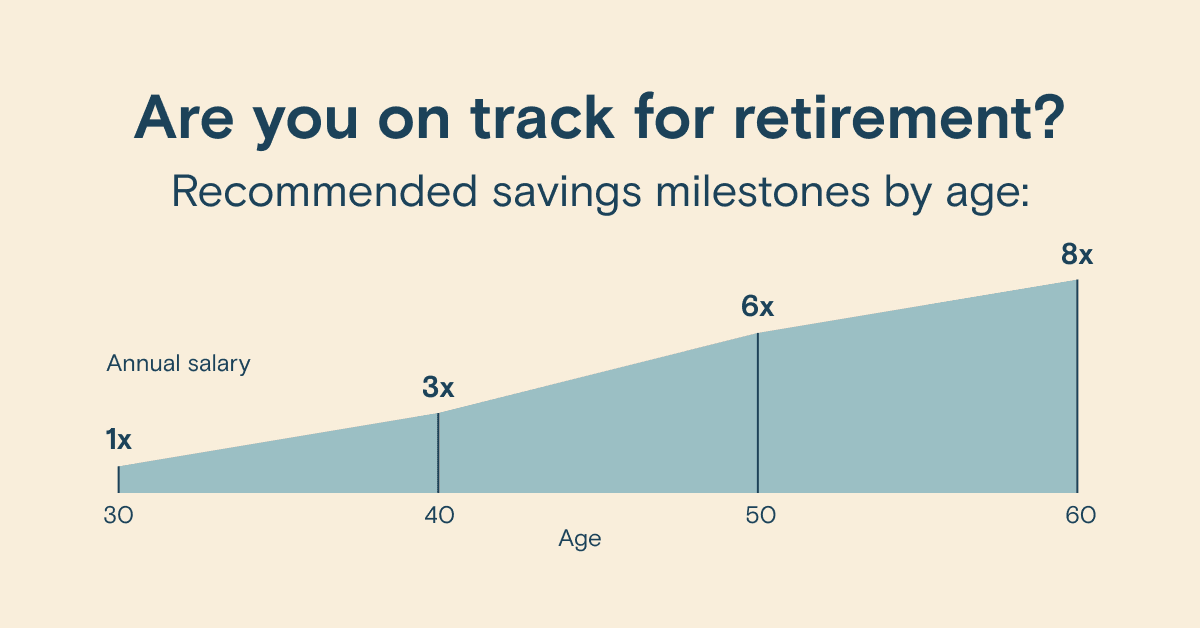 Are you on track for retirement?

Recommended savings milestones by age:

Annual salary

1x

3x

6x

8x

30

40

50

60

Age